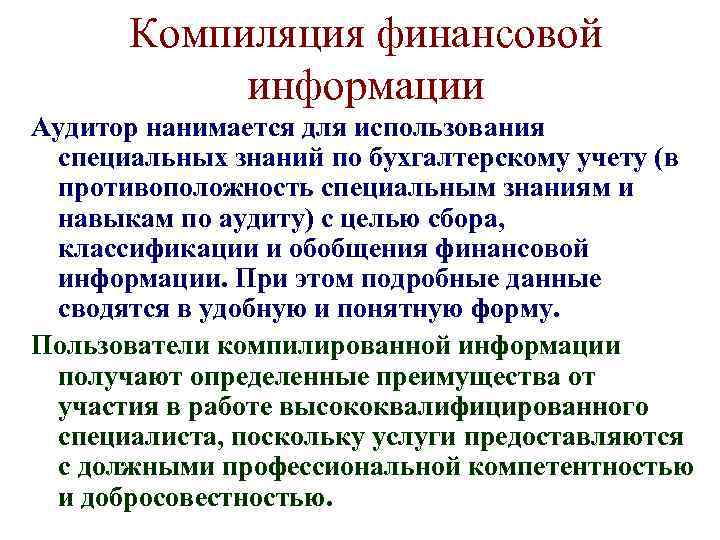 Компиляция финансовой информации

Аудитор нанимается для использования специальных знаний по бухгалтерскому учету (в противоположность специальным знаниям и навыкам по аудиту) с целью сбора, классификации и обобщения финансовой информации. При этом подробные данные сводятся в удобную и понятную форму.

Пользователи компилированной информации получают определенные преимущества от участия в работе высококвалифицированного специалиста, поскольку услуги предоставляются с должными профессиональной компетентностью и добросовестностью.